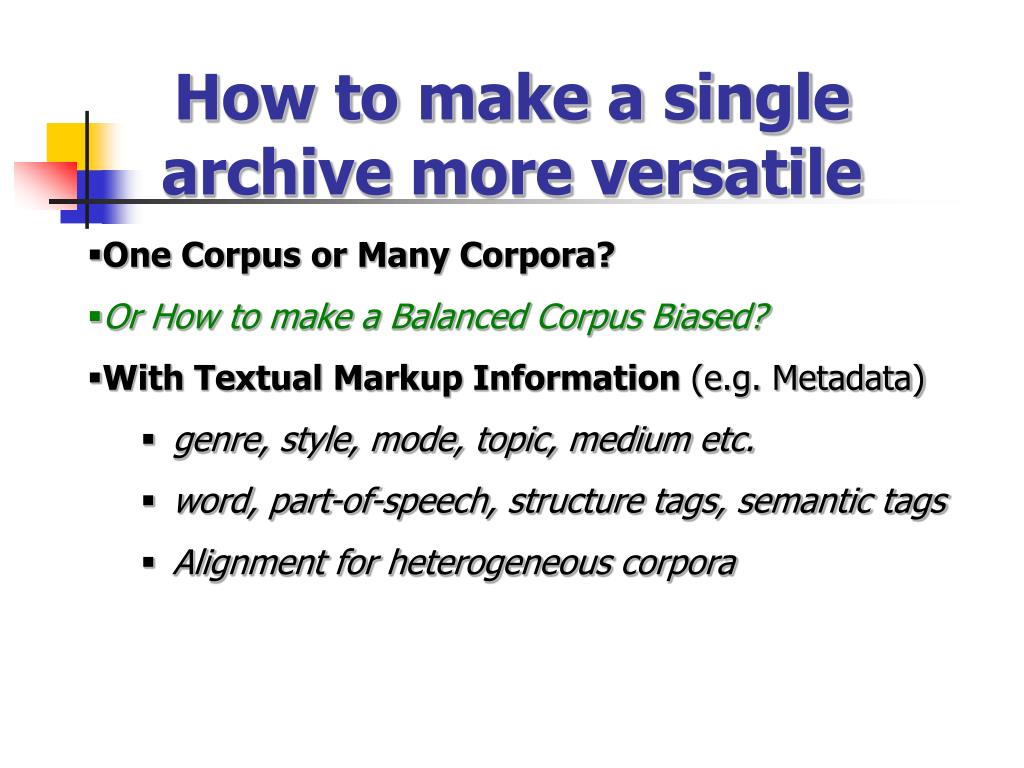 How to make a single archive more versatile

▪One Corpus or Many Corpora?

▪Or How to make a Balanced Corpus Biased?

▪With Textual Markup Information (e.g. Metadata)

▪ genre, style, mode, topic, medium etc.

▪ word, part-of-speech, structure tags, semantic tags

▪ Alignment for heterogeneous corpora